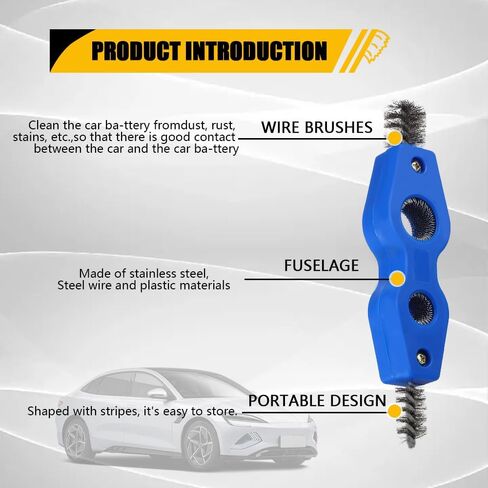 PRODUCT INTRODUCTION

WIRE BRUSHES

Clean the car ba-ttery fromdust, rust, stains, etc.,so that there is good contact between the car and the car ba-ttery

FUSELAGE

Made of stainless steel, Steel wire and plastic materials

PORTABLE DESIGN

Shaped with stripes, it's easy to store.